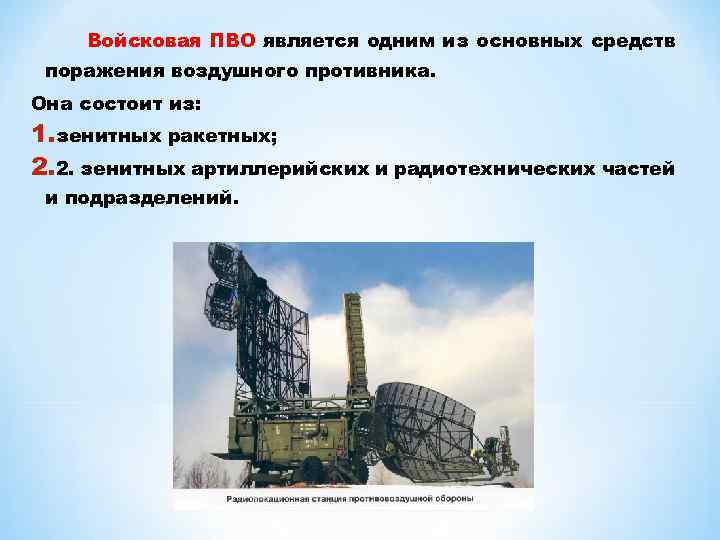 Войсковая ПВО является одним из основных средств поражения воздушного противника.

Она состоит из:

1. зенитных ракетных;

2. 2. зенитных артиллерийских и радиотехнических частей и подразделений.

Радиолокационная станция противовоздушной обороны